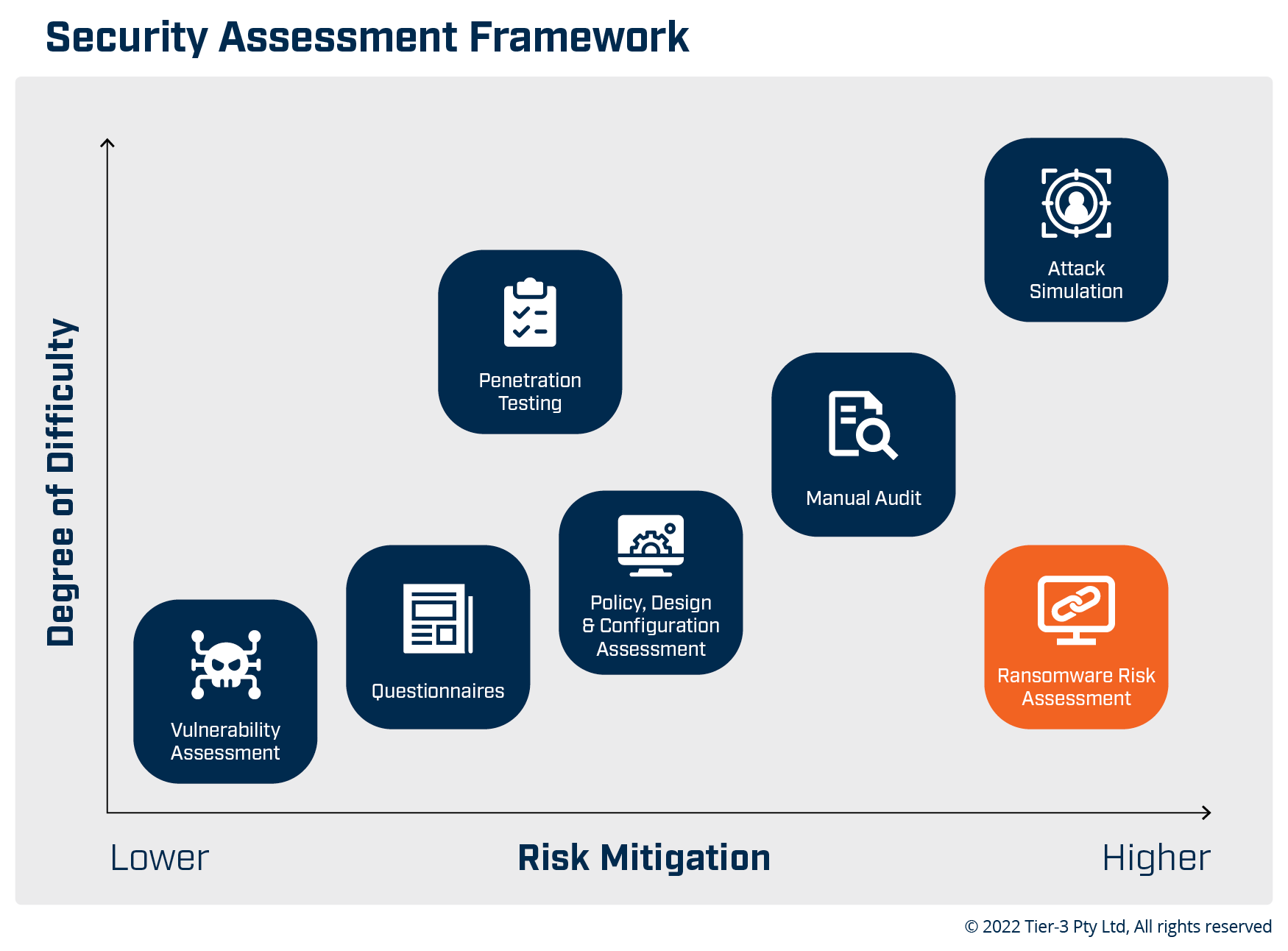 Security Assessment Framework

Degree of Difficulty

Attack Simulation

Penetration Testing

Manual Audit

Policy, Design & Configuration Assessment

Questionnaires

Vulnerability Assessment

Ransomware Risk Assessment

Lower

Risk Mitigation

Higher

© 2022 Tier-3 Pty Ltd, All rights reserved